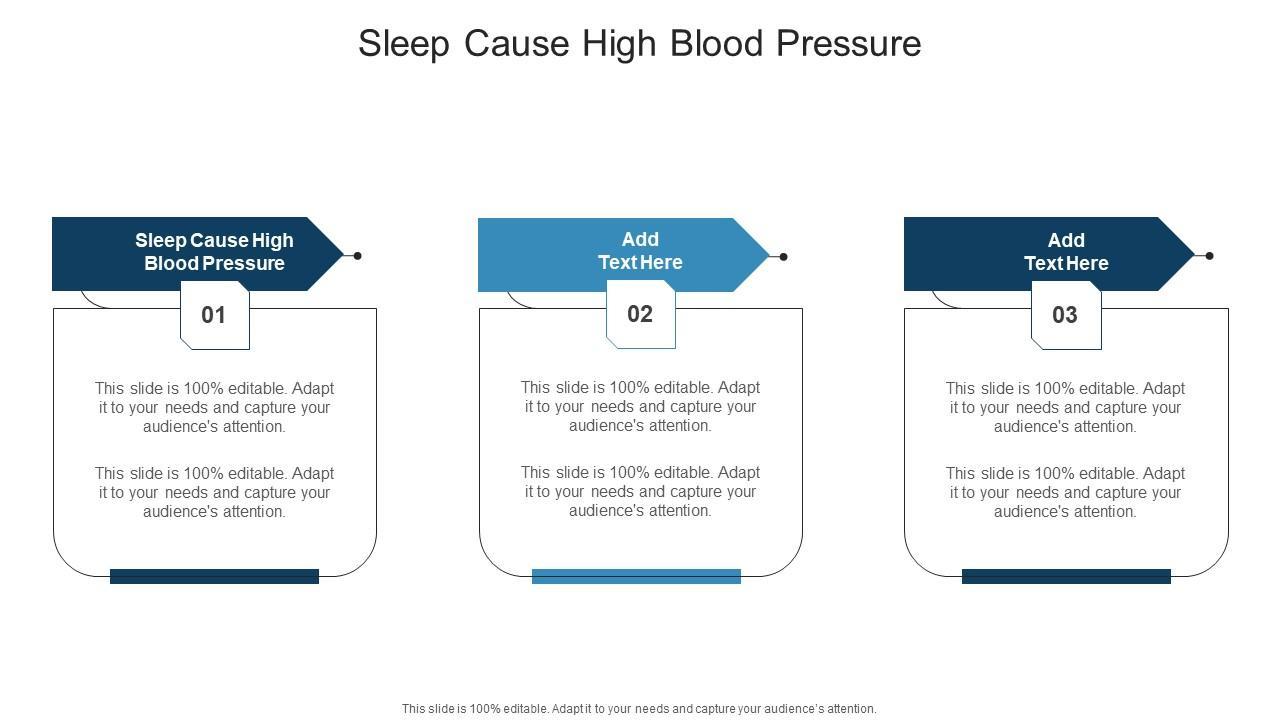 Sleep Cause High Blood Pressure

Sleep Cause High Blood Pressure

01

This slide is 100% editable. Adapt it to your needs and capture your audience's attention.

This slide is 100% editable. Adapt it to your needs and capture your audience's attention.

Add Text Here

02

This slide is 100% editable. Adapt it to your needs and capture your audience's attention.

This slide is 100% editable. Adapt it to your needs and capture your audience's attention.

Add Text Here

03

This slide is 100% editable. Adapt it to your needs and capture your audience's attention.

This slide is 100% editable. Adapt it to your needs and capture your audience's attention.

This slide is 100% editable. Adapt it to your needs and capture your audience's attention.